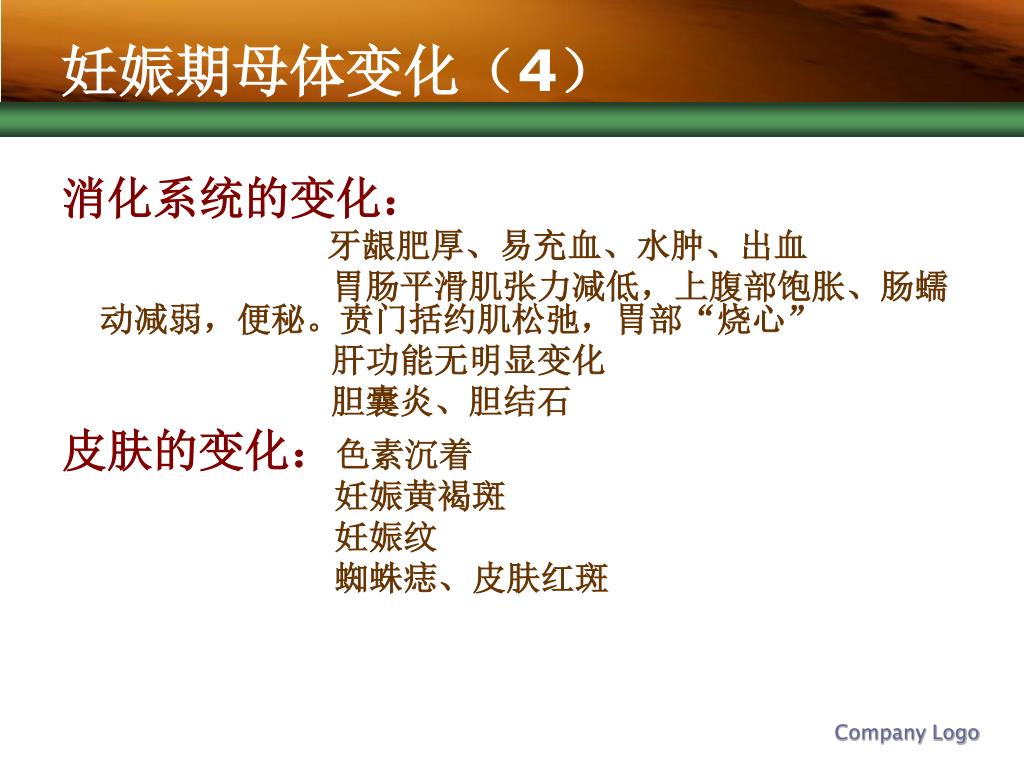 妊娠期母体变化（4）

消化系统的变化：

牙龈肥厚、易充血、水肿、出血

胃肠平滑肌张力减低，上腹部饱胀、肠蠕动减弱，便秘。贲门括约肌松弛，胃部“烧心”

肝功能无明显变化

胆囊炎、胆结石

皮肤的变化：色素沉着

妊娠黄褐斑

妊娠纹

蜘蛛痣、皮肤红斑

Company Logo